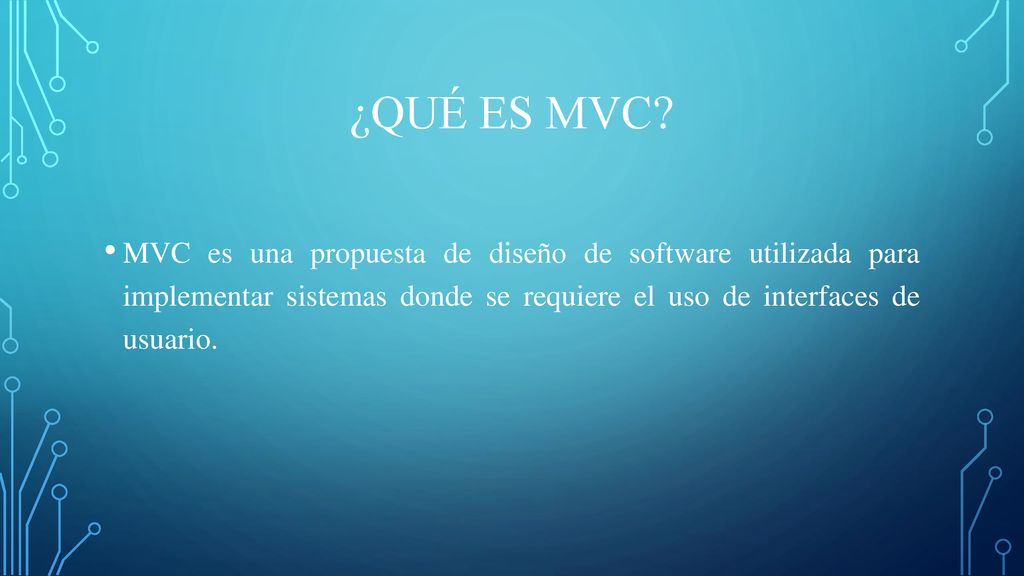 ¿QUÉ ES MVC?

• MVC es una propuesta de diseño de software utilizada para implementar sistemas donde se requiere el uso de interfaces de usuario.